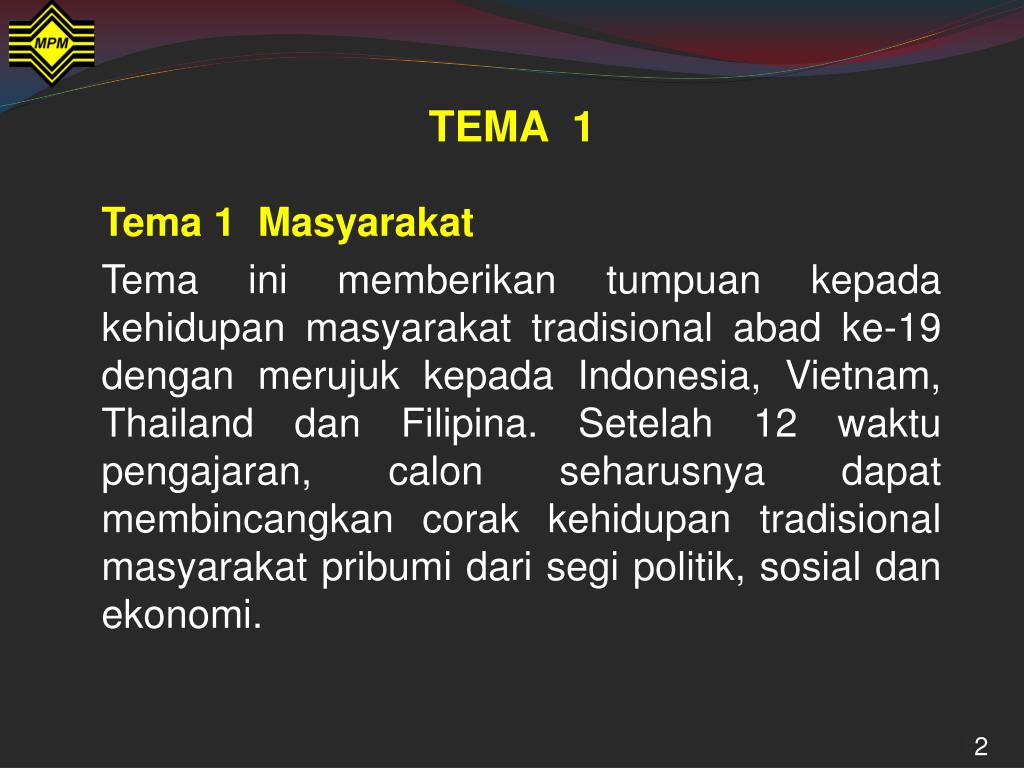 MPM

TEMA 1

Tema 1 Masyarakat

Tema ini memberikan tumpuan kepada kehidupan masyarakat tradisional abad ke-19 dengan merujuk kepada Indonesia, Vietnam, Thailand dan Filipina. Setelah 12 waktu pengajaran, calon seharusnya dapat membincangkan corak kehidupan tradisional masyarakat pribumi dari segi politik, sosial dan ekonomi.

2